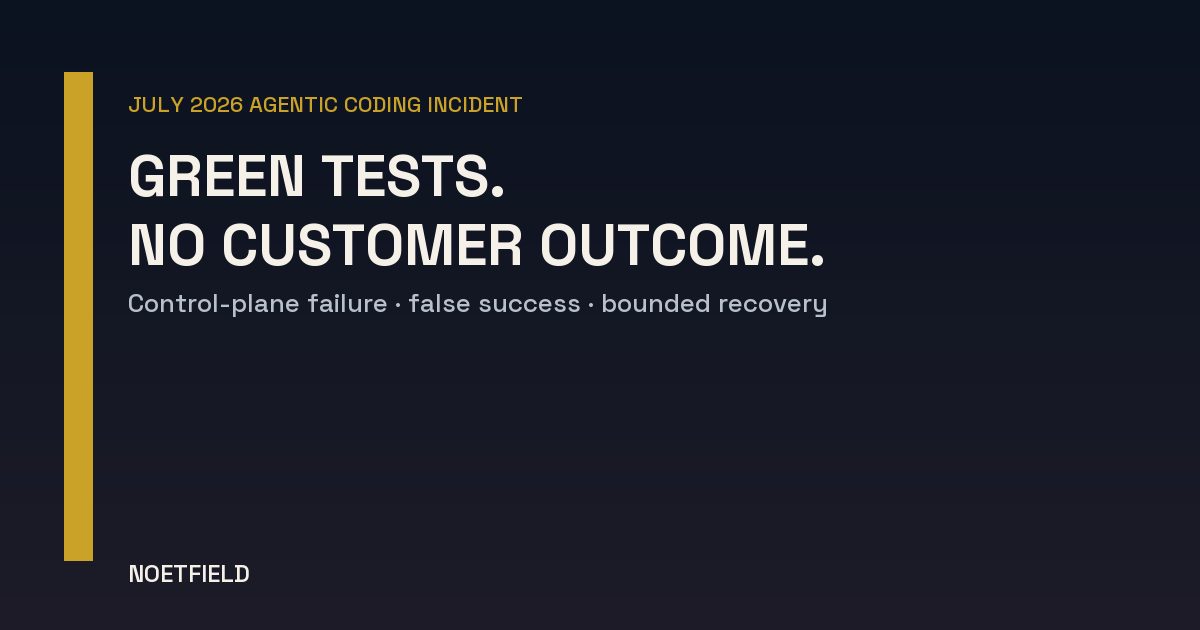 JULY 2026 AGENTIC CODING INCIDENT

GREEN TESTS.
NO CUSTOMER OUTCOME.

Control-plane failure · false success · bounded recovery

NOETFIELD